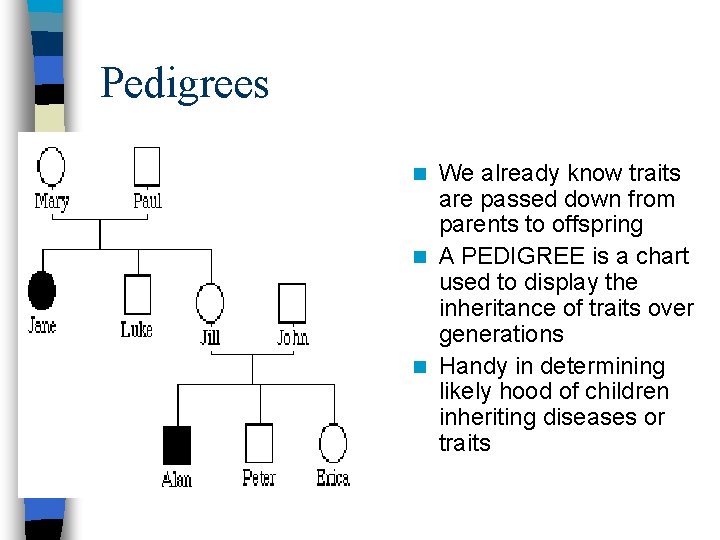 Pedigrees

Mary
Paul
Jane
Luke
Jill
John
Alan
Peter
Erica

We already know traits are passed down from parents to offspring

A PEDIGREE is a chart used to display the inheritance of traits over generations

Handy in determining likely hood of children inheriting diseases or traits